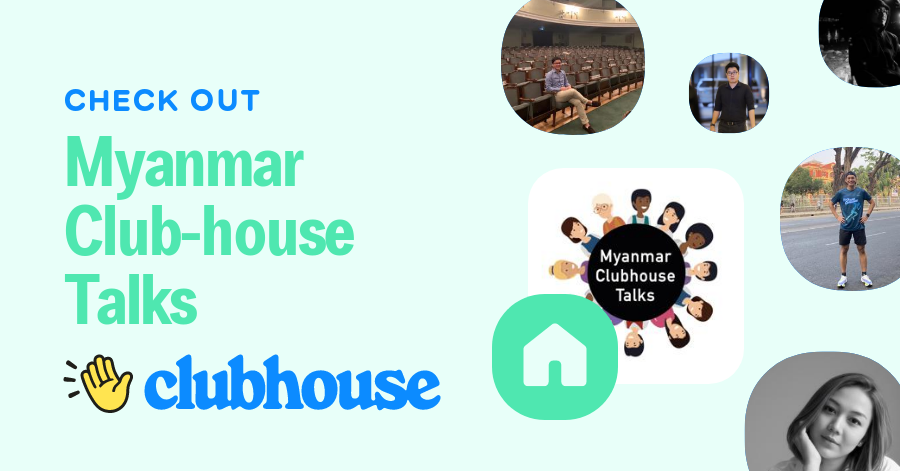 CHECK OUT

Myanmar Club-house Talks

clubhouse

Myanmar Clubhouse Talks